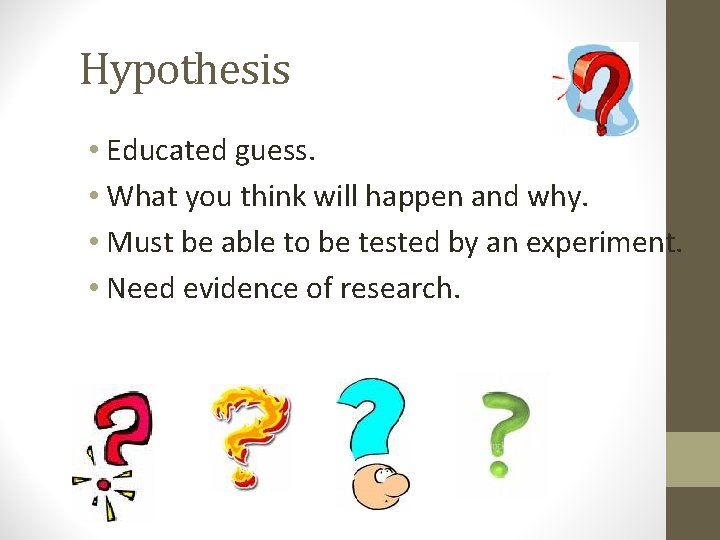 Hypothesis

• Educated guess.
• What you think will happen and why.
• Must be able to be tested by an experiment.
• Need evidence of research.